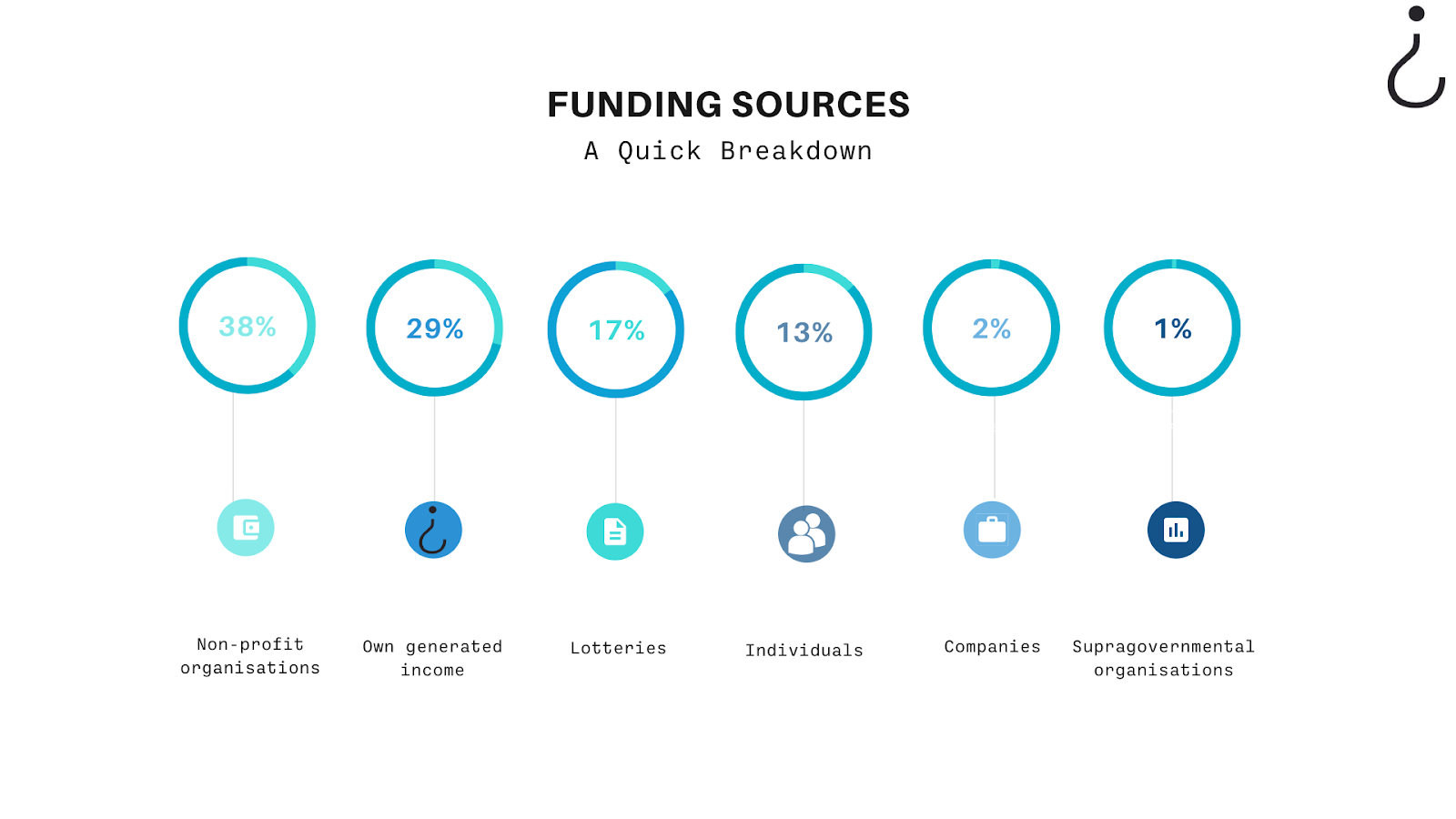 FUNDING SOURCES
A Quick Breakdown

38%

29%

17%

13%

2%

1%

Non-profit organisations

Own generated income

Lotteries

Individuals

Companies

Supragovernmental organisations